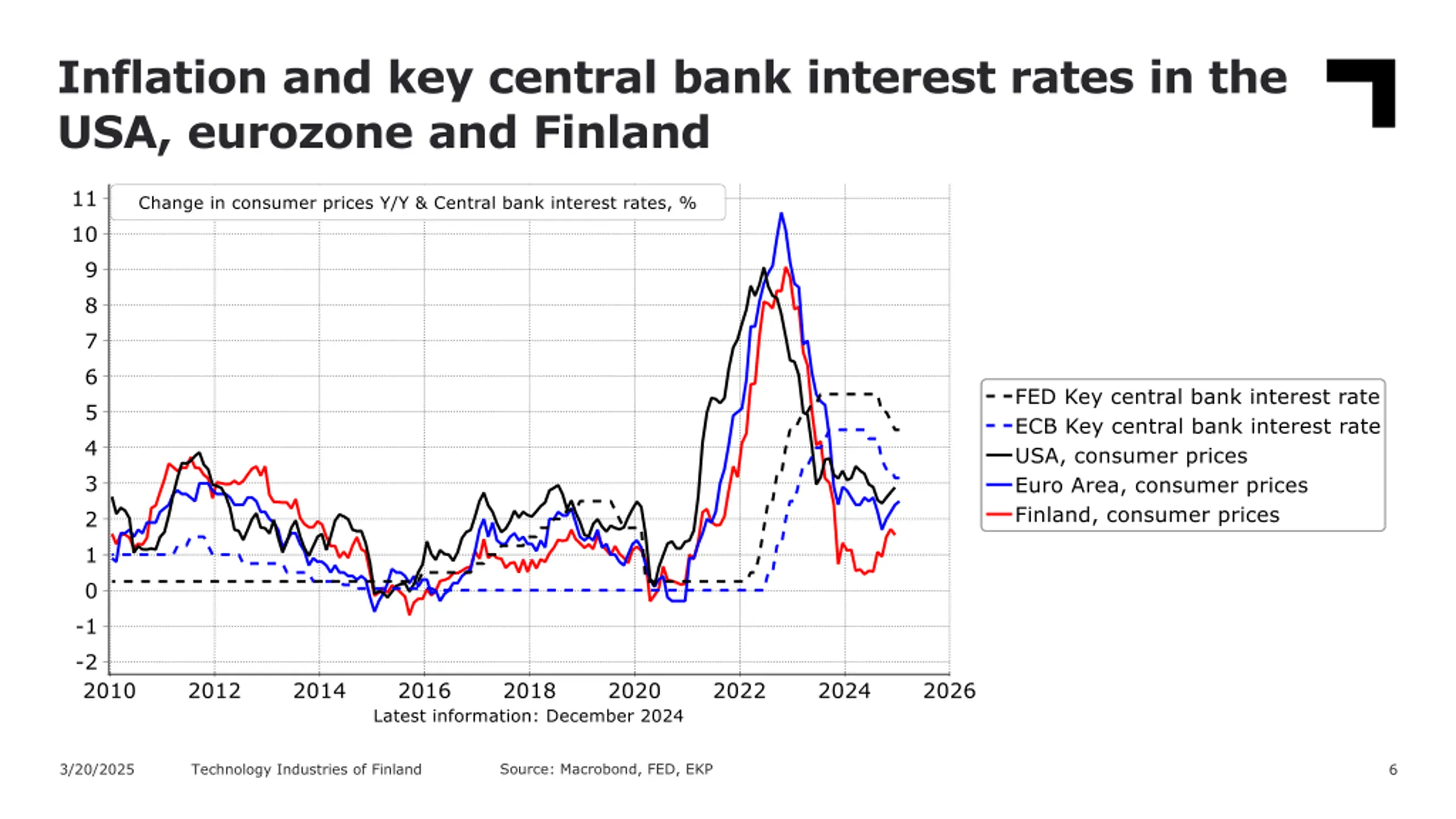 Inflation and key central bank interest rates in the USA, eurozone and Finland

Change in consumer prices Y/Y & Central bank interest rates, %

11
10
9
8
7
6
5
4
3
2
1
0
-1
-2

2010 2012 2014 2016 2018 2020 2022 2024 2026

Latest information: December 2024

FED Key central bank interest rate
ECB Key central bank interest rate
USA, consumer prices
Euro Area, consumer prices
Finland, consumer prices

3/20/2025 Technology Industries of Finland Source: Macrobond, FED, EKP 6